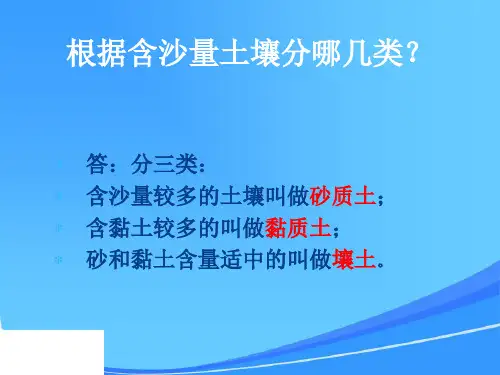 根据含沙量土壤分哪几类?

答：分三类：
含沙量较多的土壤叫做砂质土；
含黏土较多的叫做黏质土；
砂和黏土含量适中的叫做壤土。